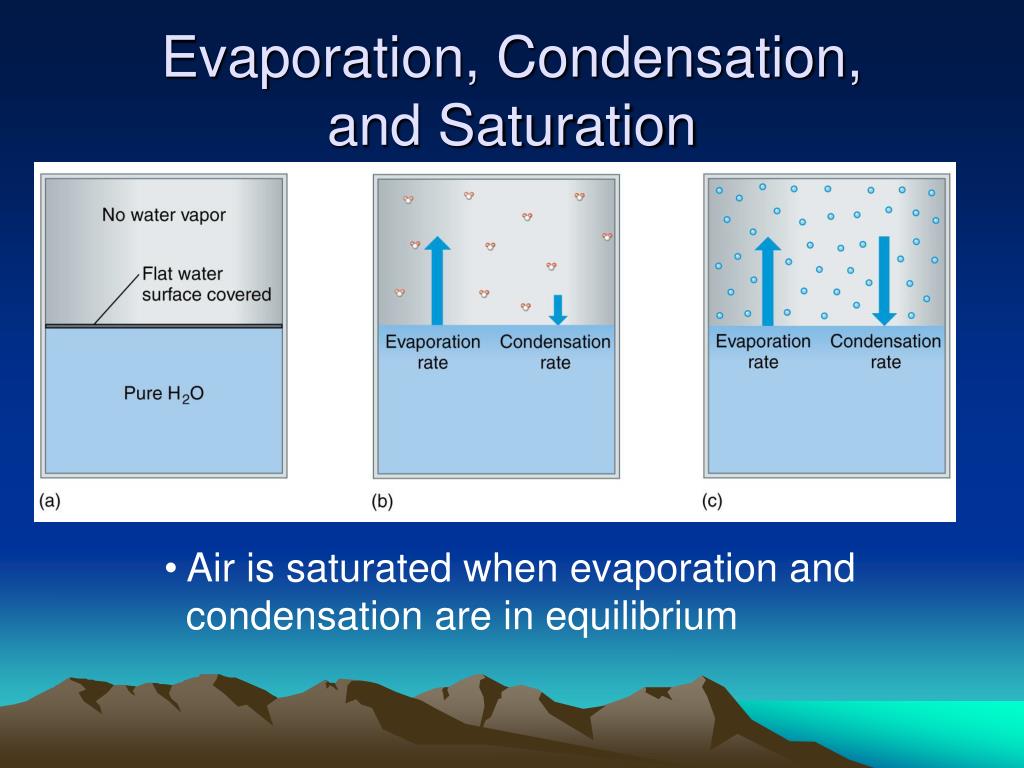 Evaporation, Condensation, and Saturation

No water vapor

Flat water surface covered

Pure $H_2O$

(a)

Evaporation rate

Condensation rate

(b)

Evaporation rate

Condensation rate

(c)

• Air is saturated when evaporation and condensation are in equilibrium